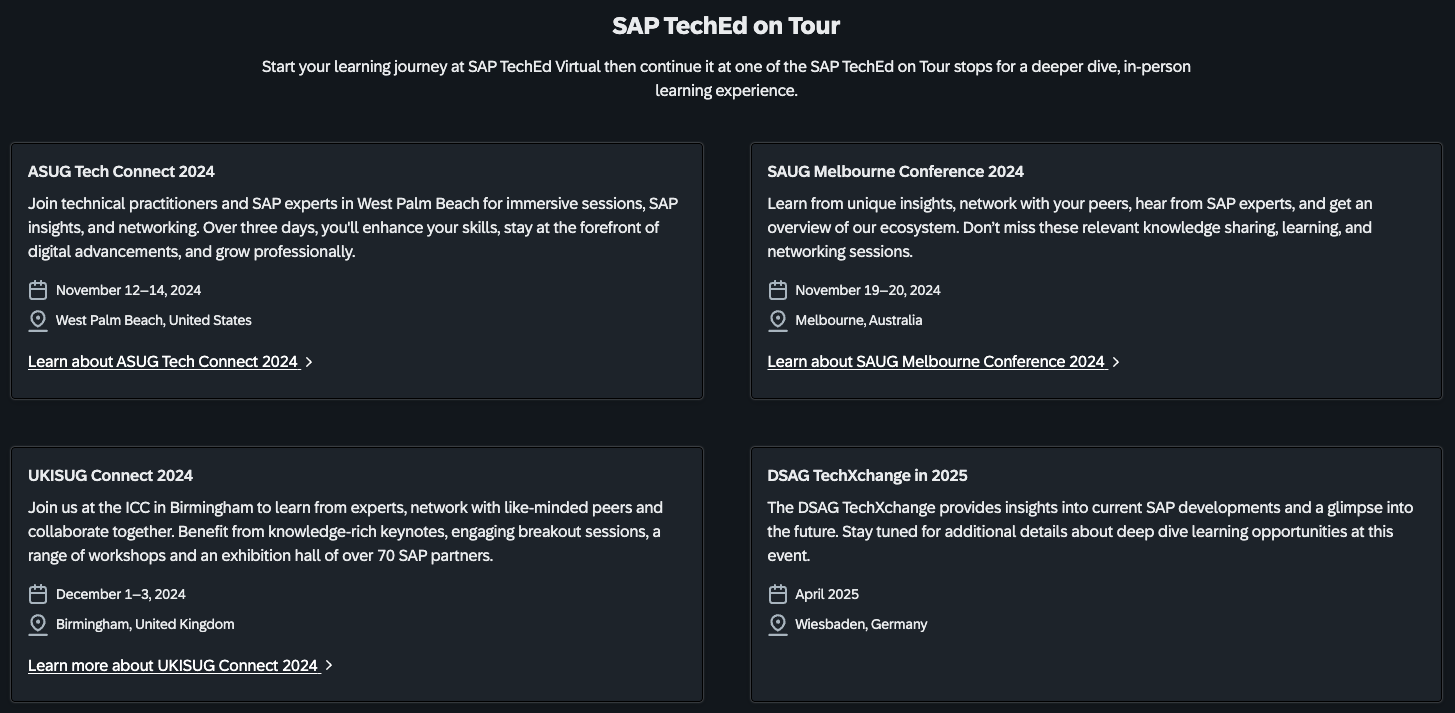 SAP TechEd on Tour

Start your learning journey at SAP TechEd Virtual then continue it at one of the SAP TechEd on Tour stops for a deeper dive, in-person learning experience.

ASUG Tech Connect 2024

Join technical practitioners and SAP experts in West Palm Beach for immersive sessions, SAP insights, and networking. Over three days, you'll enhance your skills, stay at the forefront of digital advancements, and grow professionally.

November 12–14, 2024

West Palm Beach, United States

Learn about ASUG Tech Connect 2024 >

SAUG Melbourne Conference 2024

Learn from unique insights, network with your peers, hear from SAP experts, and get an overview of our ecosystem. Don't miss these relevant knowledge sharing, learning, and networking sessions.

November 19–20, 2024

Melbourne, Australia

Learn about SAUG Melbourne Conference 2024 >

UKISUG Connect 2024

Join us at the ICC in Birmingham to learn from experts, network with like-minded peers and collaborate together. Benefit from knowledge-rich keynotes, engaging breakout sessions, a range of workshops and an exhibition hall of over 70 SAP partners.

December 1–3, 2024

Birmingham, United Kingdom

Learn more about UKISUG Connect 2024 >

DSAG TechXchange in 2025

The DSAG TechXchange provides insights into current SAP developments and a glimpse into the future. Stay tuned for additional details about deep dive learning opportunities at this event.

April 2025

Wiesbaden, Germany